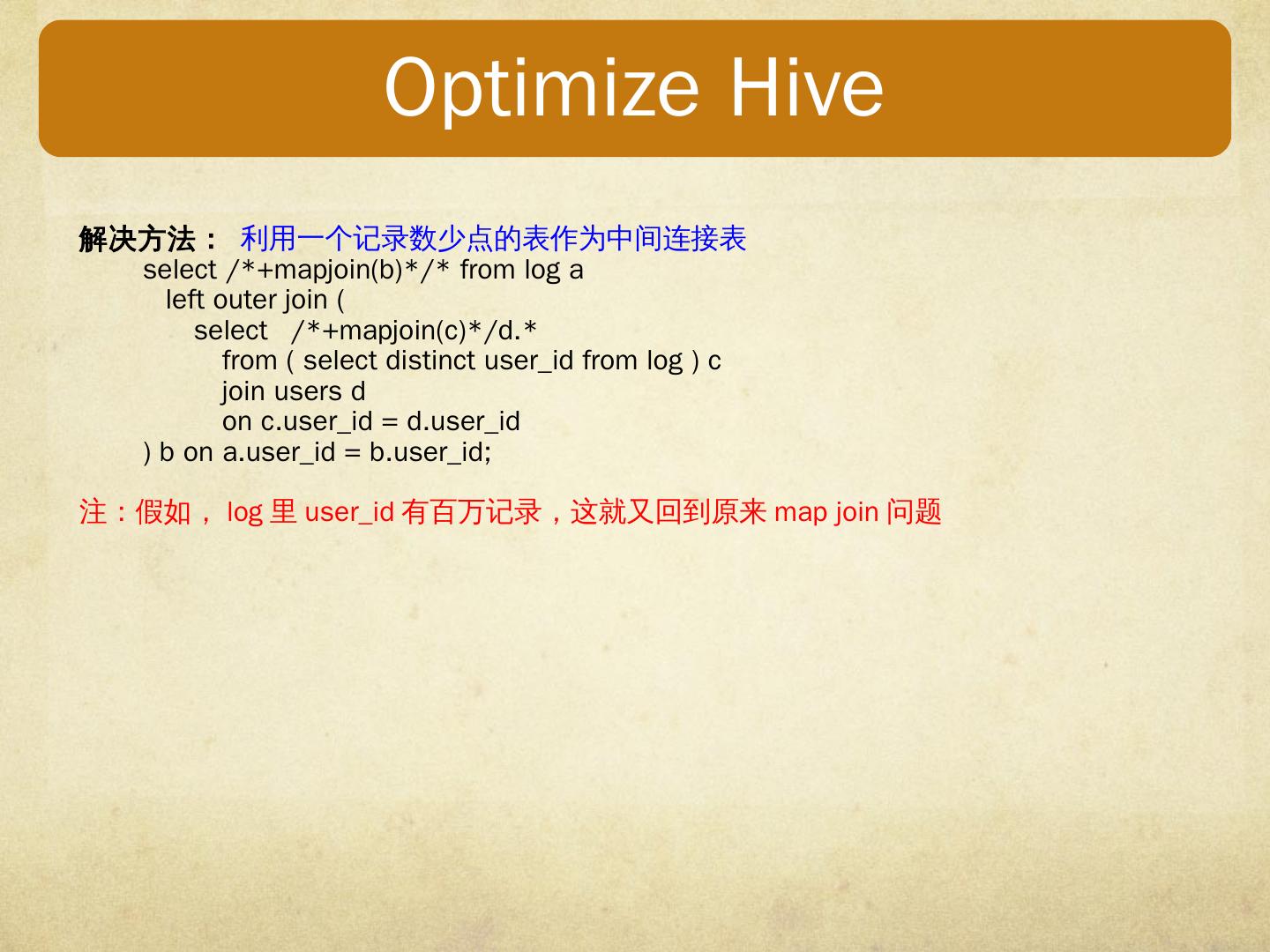 Optimize Hive

解决方法： 利用一个记录数少点的表作为中间连接表
select /*+mapjoin(b)*/* from log a
left outer join (
select /*+mapjoin(c)*/d.*
from ( select distinct user_id from log ) c
join users d
on c.user_id = d.user_id
) b on a.user_id = b.user_id;

注：假如， log 里 user_id 有百万记录，这就又回到原来 map join 问题